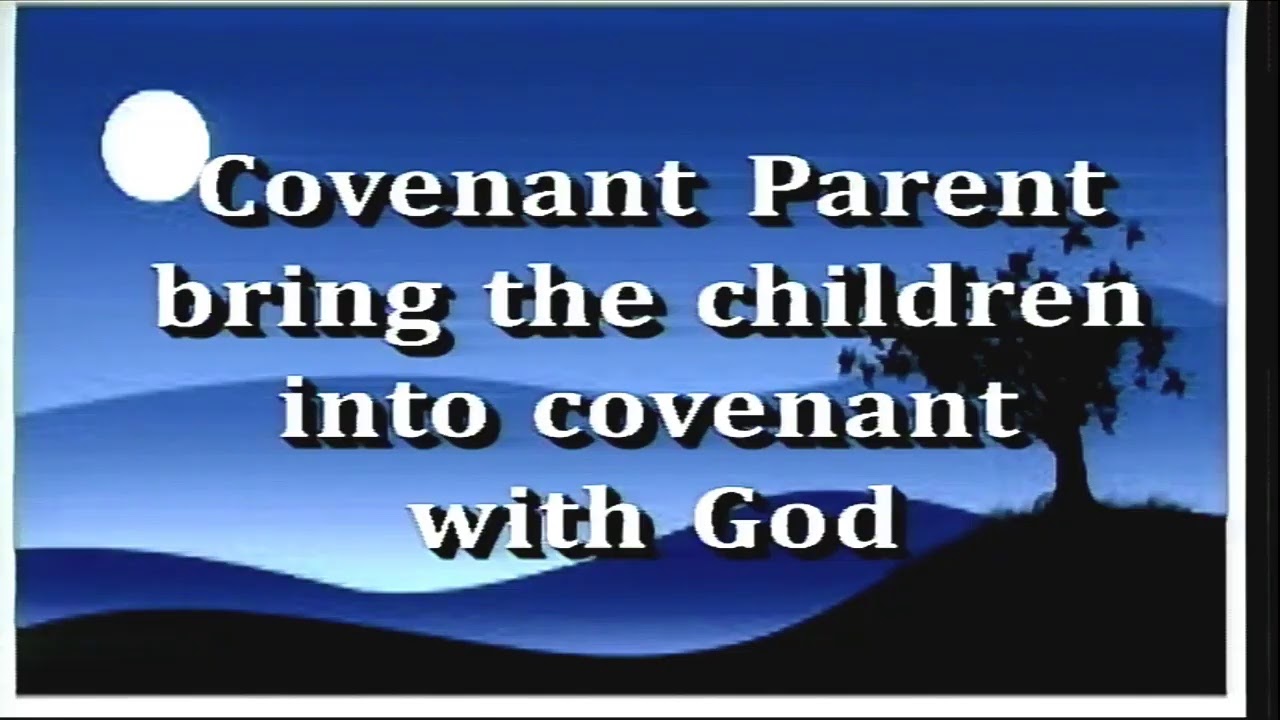 Covenant Parent bring the children into covenant with God